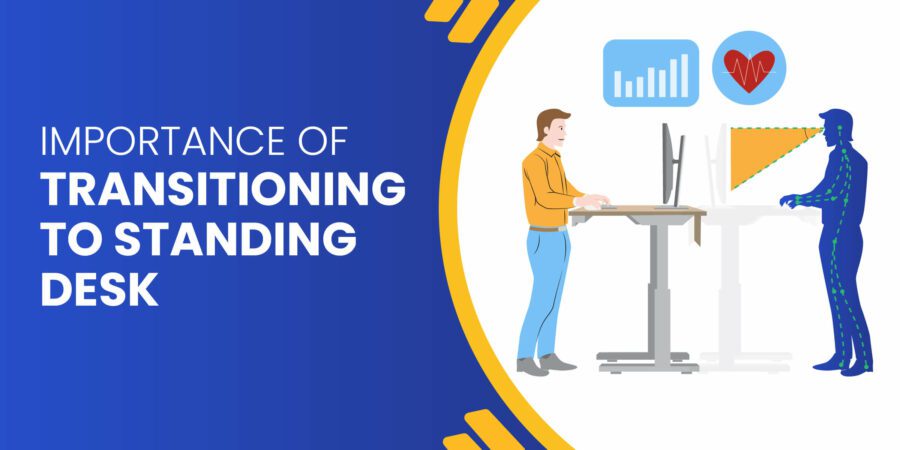 IMPORTANCE OF
TRANSITIONING TO STANDING DESK